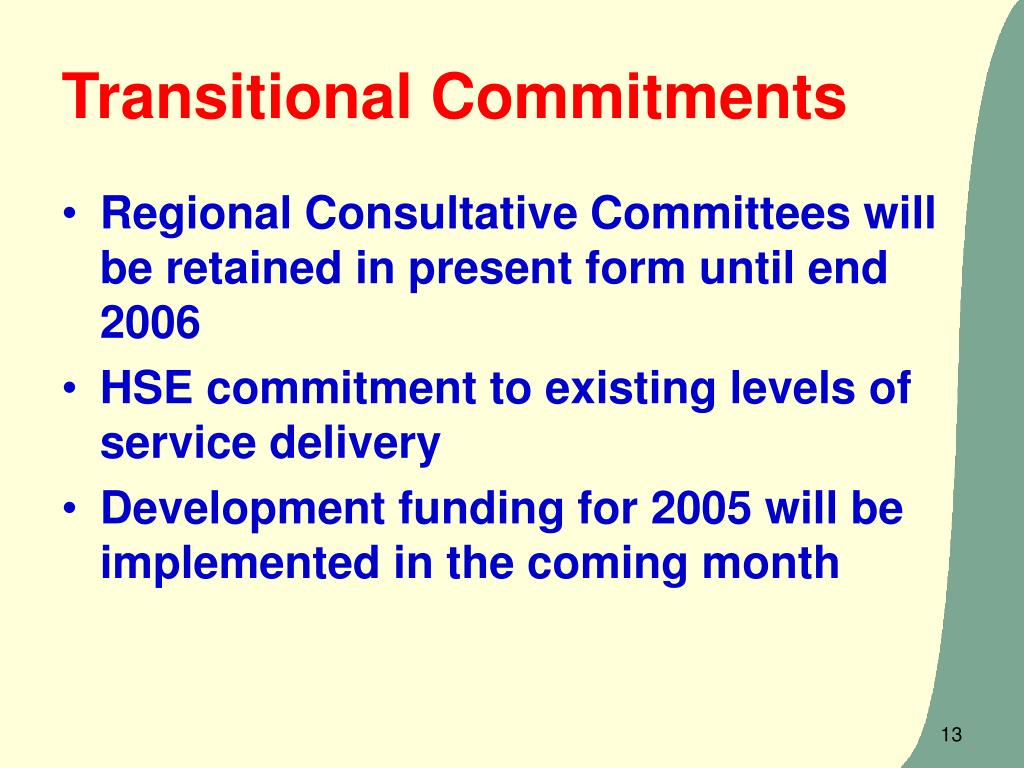 Transitional Commitments

• Regional Consultative Committees will be retained in present form until end 2006
• HSE commitment to existing levels of service delivery
• Development funding for 2005 will be implemented in the coming month

13